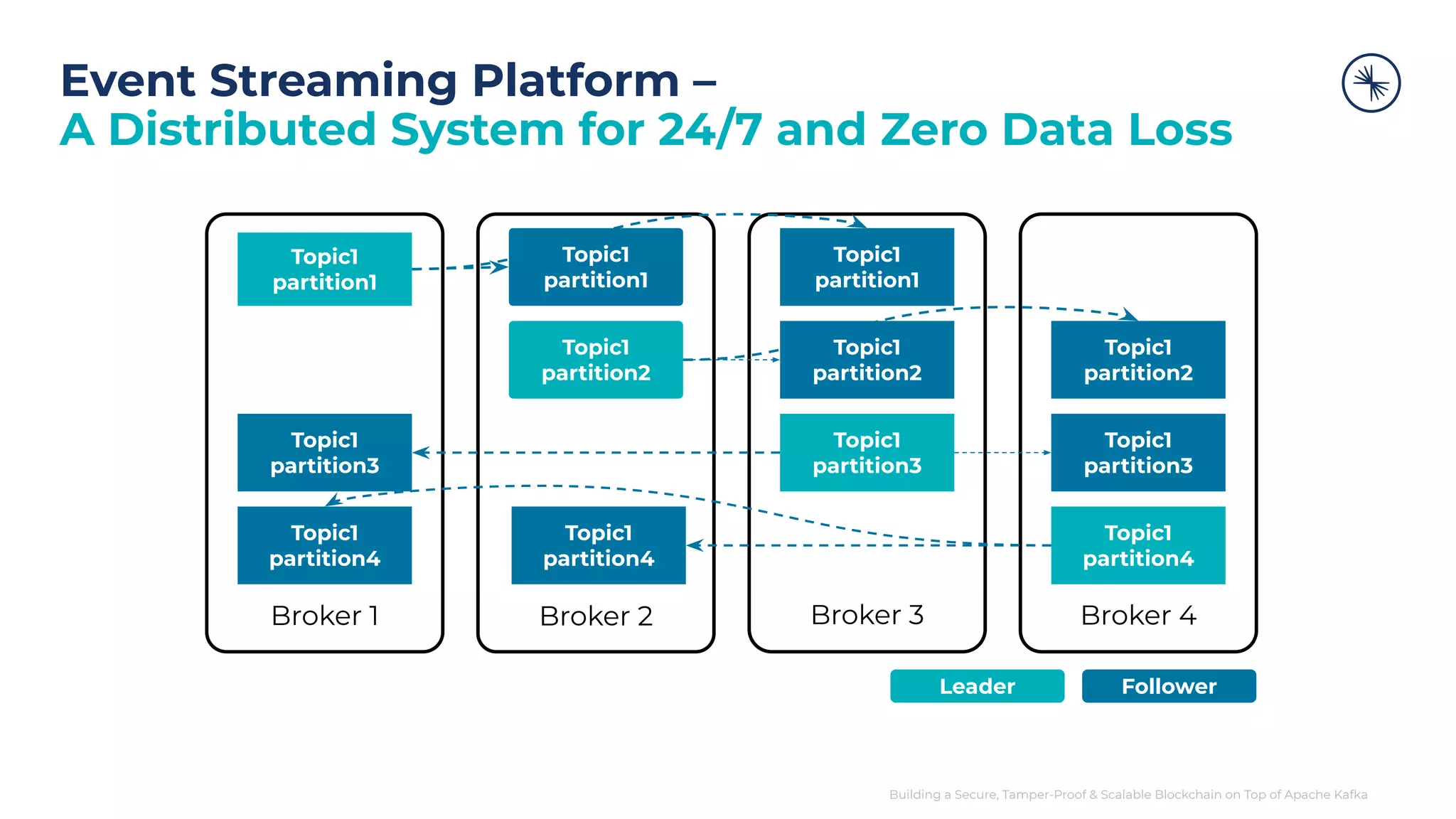 Event Streaming Platform –
A Distributed System for 24/7 and Zero Data Loss

Topic1 partition1

Topic1 partition3

Topic1 partition4

Broker 1

Topic1 partition1

Topic1 partition2

Topic1 partition4

Broker 2

Topic1 partition1

Topic1 partition2

Topic1 partition3

Broker 3

Topic1 partition2

Topic1 partition3

Topic1 partition4

Broker 4

Leader

Follower

Building a Secure, Tamper-Proof & Scalable Blockchain on Top of Apache Kafka